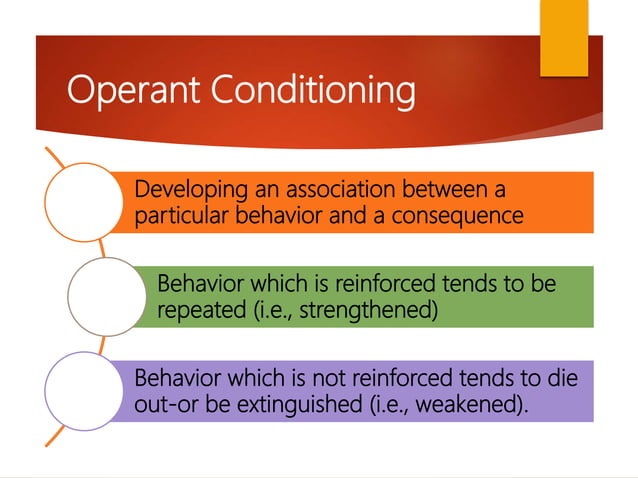 Operant Conditioning

Developing an association between a particular behavior and a consequence

Behavior which is reinforced tends to be repeated (i.e., strengthened)

Behavior which is not reinforced tends to die out-or be extinguished (i.e., weakened).